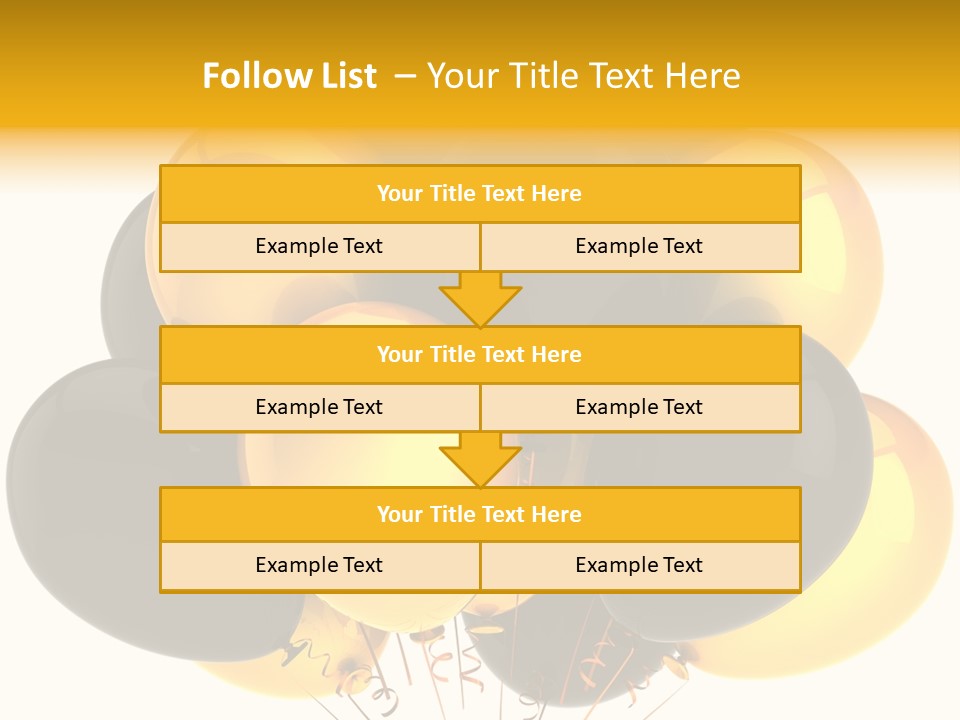 Follow List – Your Title Text Here

Your Title Text Here

Example Text

Example Text

Your Title Text Here

Example Text

Example Text

Your Title Text Here

Example Text

Example Text